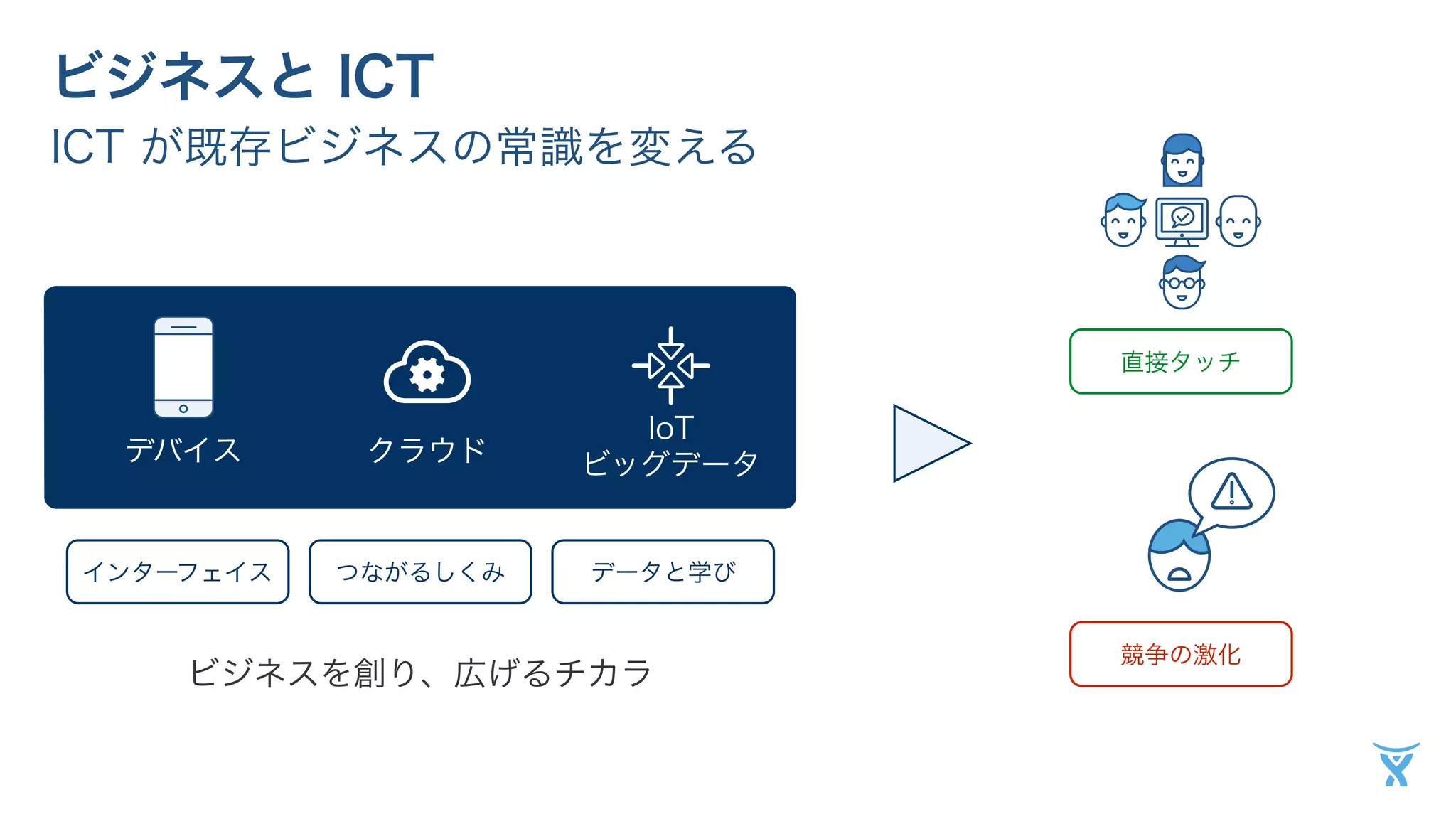 ビジネスと ICT

ICT が既存ビジネスの常識を変える

デバイス

クラウド

IoT
ビッグデータ

インターフェイス

つながるしくみ

データと学び

ビジネスを創り、広げるチカラ

直接タッチ

競争の激化